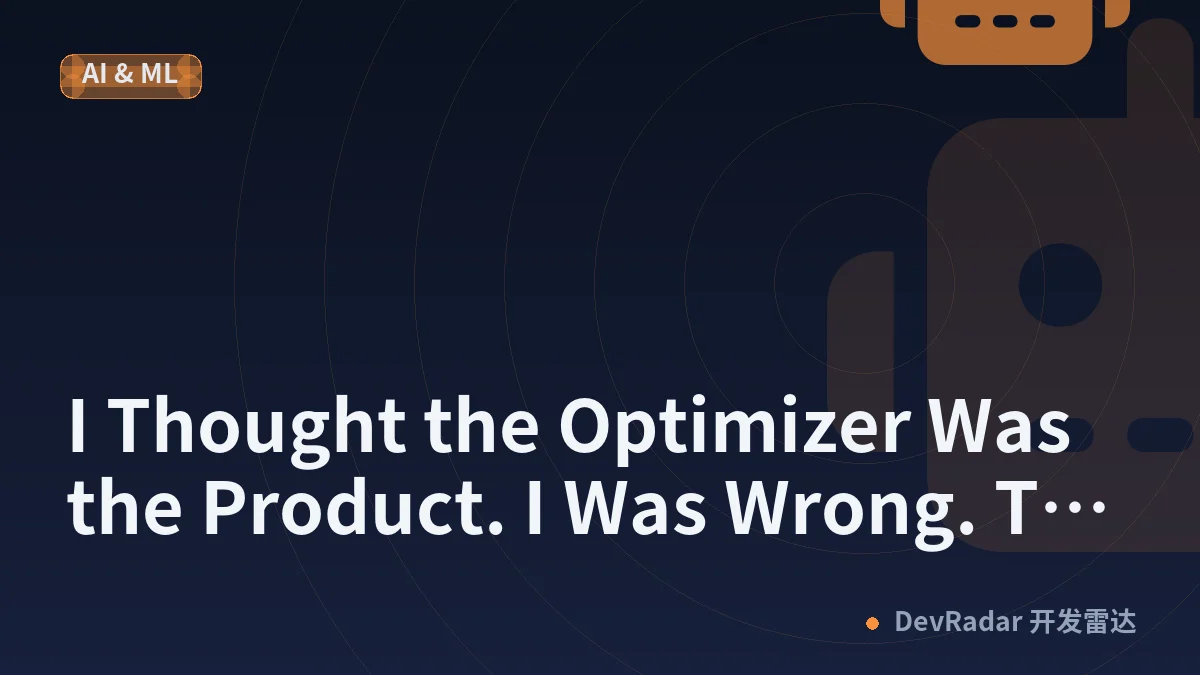 AI & ML

I Thought the Optimizer Was the Product. I Was Wrong. T…

DevRadar 开发雷达